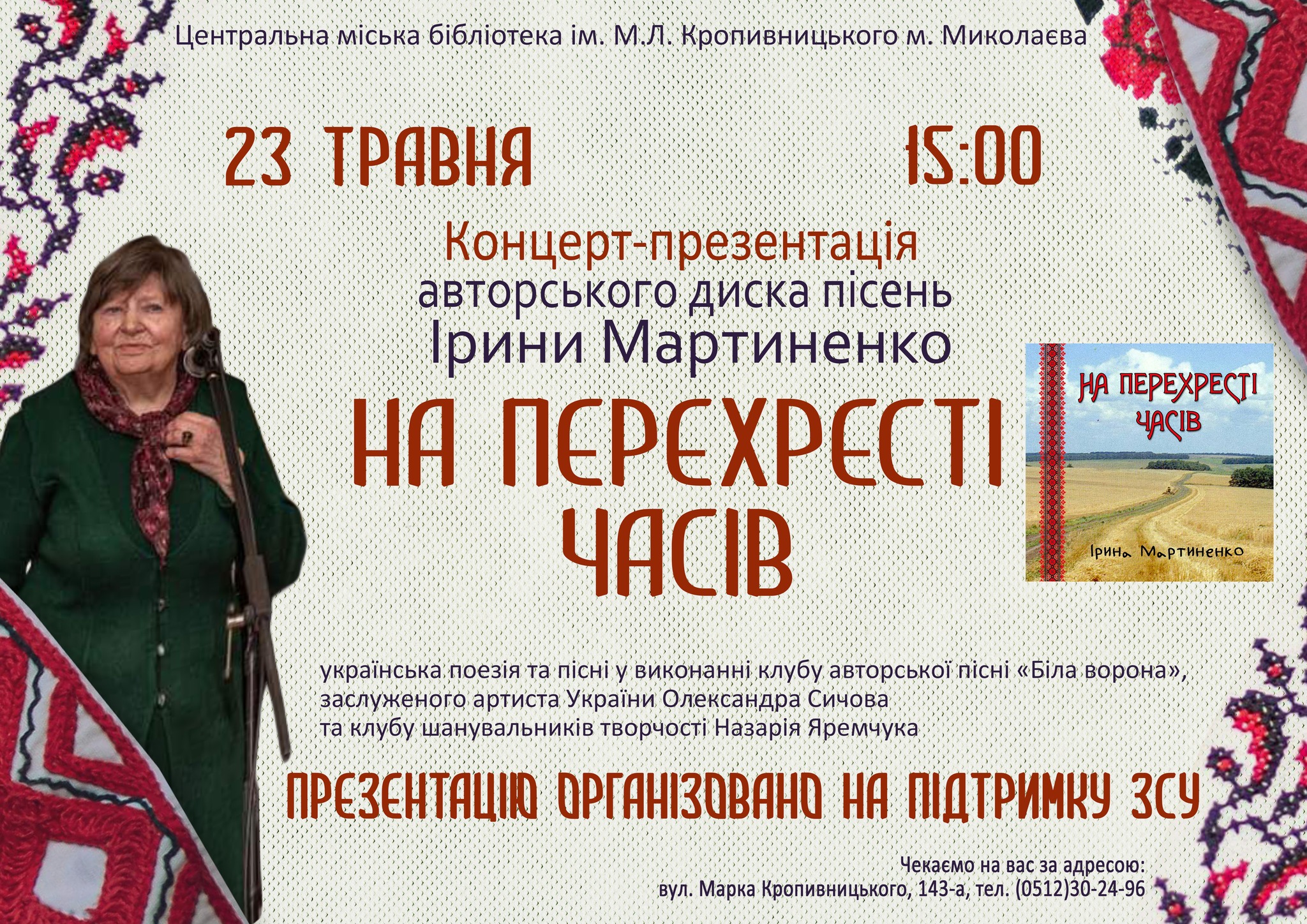 Центральна міська бібліотека ім. М.Л. Кропивницького м. Миколаєва

23 ТРАВНЯ 15:00

Концерт-презентація авторського диска пісень Ірини Мартиненко

НА ПЕРЕХРЕСТІ ЧАСІВ

НА ПЕРЕХРЕСТІ ЧАСІВ

Ірина Мартиненко

українська поезія та пісні у виконанні клубу авторської пісні «Біла ворона», заслуженого артиста України Олександра Сичова та клубу шанувальників творчості Назарія Яремчука

ПРЕЗЕНТАЦІЮ ОРГАНІЗОВАНО НА ПІДТРИМКУ ЗСУ

Чекаємо на вас за адресою:
вул. Марка Кропивницького, 143-а, тел. (0512)30-24-96